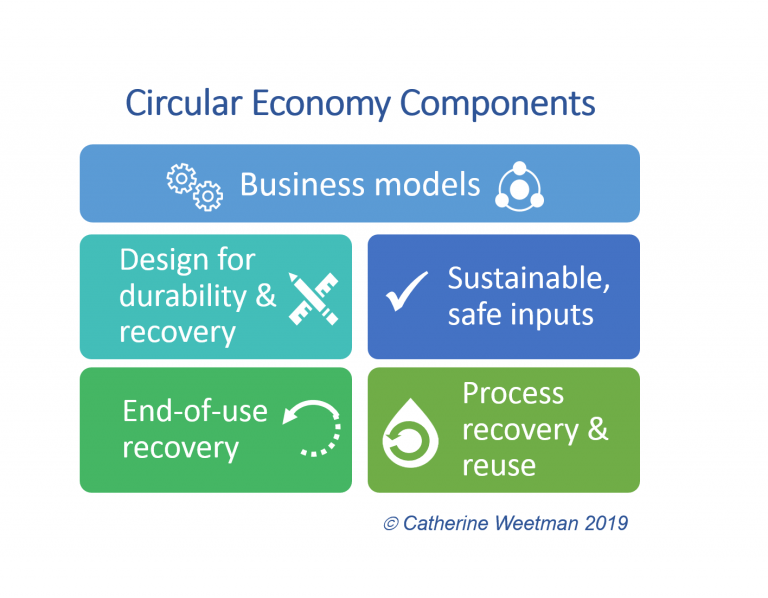 Circular Economy Components

Business models

Design for durability & recovery

Sustainable, safe inputs

End-of-use recovery

Process recovery & reuse

© Catherine Weetman 2019